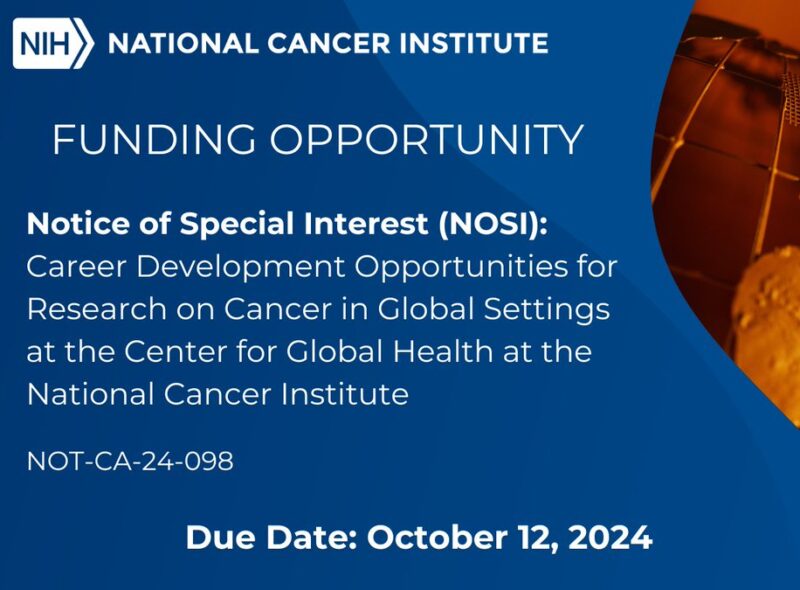 NIH NATIONAL CANCER INSTITUTE

FUNDING OPPORTUNITY

Notice of Special Interest (NOSI): Career Development Opportunities for Research on Cancer in Global Settings at the Center for Global Health at the National Cancer Institute

NOT-CA-24-098

Due Date: October 12, 2024